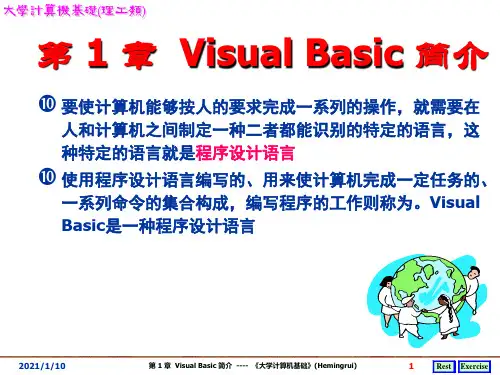 大學計算機基礎(理工類)

第 1 章 Visual Basic 简介

⑩ 要使计算机能够按人的要求完成一系列的操作，就需要在人和计算机之间制定一种二者都能识别的特定的语言，这种特定的语言就是程序设计语言

⑩ 使用程序设计语言编写的、用来使计算机完成一定任务的、一系列命令的集合构成，编写程序的工作则称为。Visual Basic是一种程序设计语言

2021/1/10 第 1 章 Visual Basic 简介 ---- 《大学计算机基础》(Hemingrui) 1 Rest Exercise